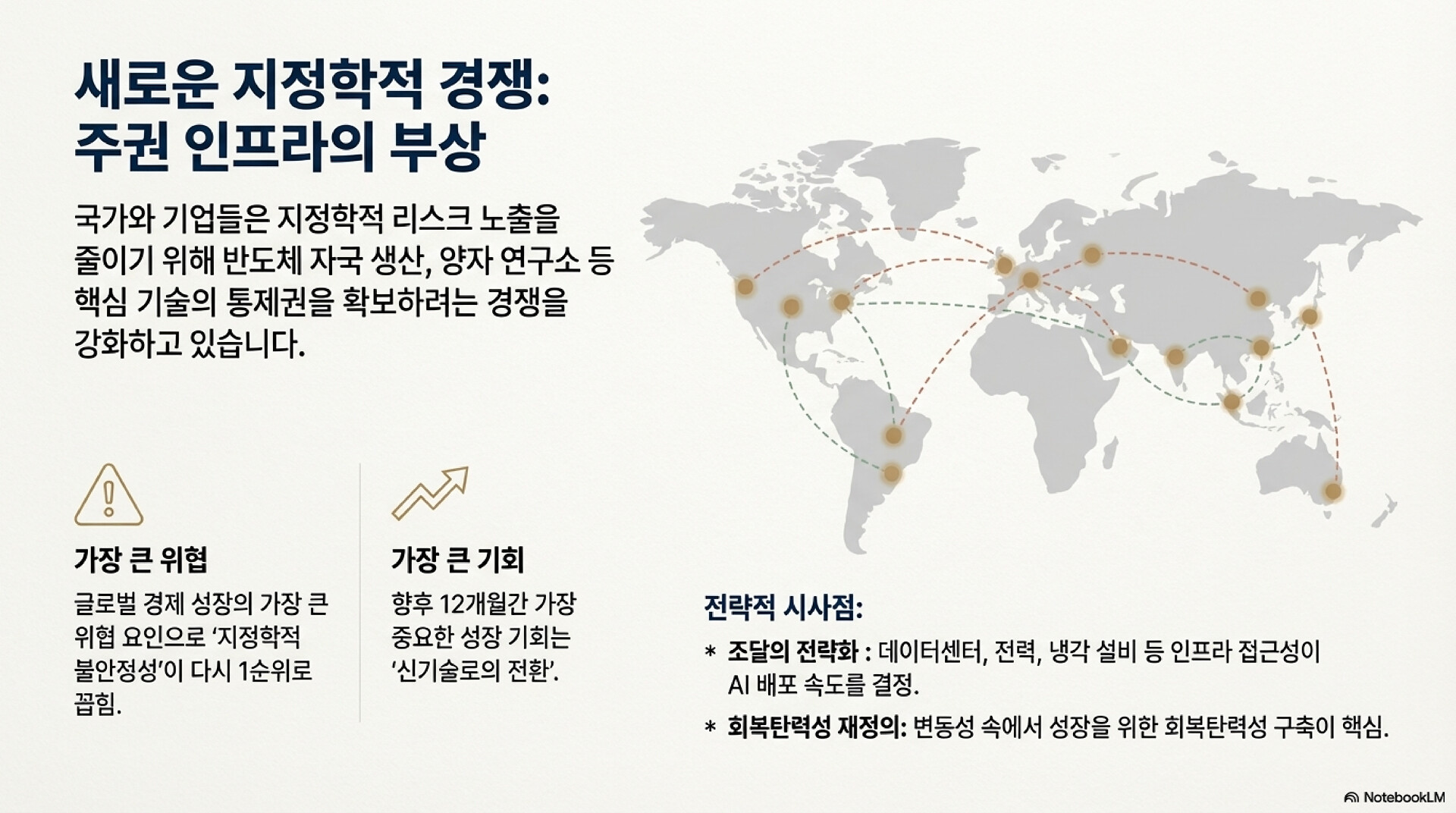 새로운 지정학적 경쟁:
주권 인프라의 부상

국가와 기업들은 지정학적 리스크 노출을 줄이기 위해 반도체 자국 생산, 양자 연구소 등 핵심 기술의 통제권을 확보하려는 경쟁을 강화하고 있습니다.

가장 큰 위협

글로벌 경제 성장의 가장 큰 위협 요인으로 '지정학적 불안정성'이 다시 1순위로 꼽힘.

가장 큰 기회

향후 12개월간 가장 중요한 성장 기회는 '신기술로의 전환'.

전략적 시사점:

* 조달의 전략화 : 데이터센터, 전력, 냉각 설비 등 인프라 접근성이 AI 배포 속도를 결정.

* 회복탄력성 재정의: 변동성 속에서 성장을 위한 회복탄력성 구축이 핵심.

NotebookLM